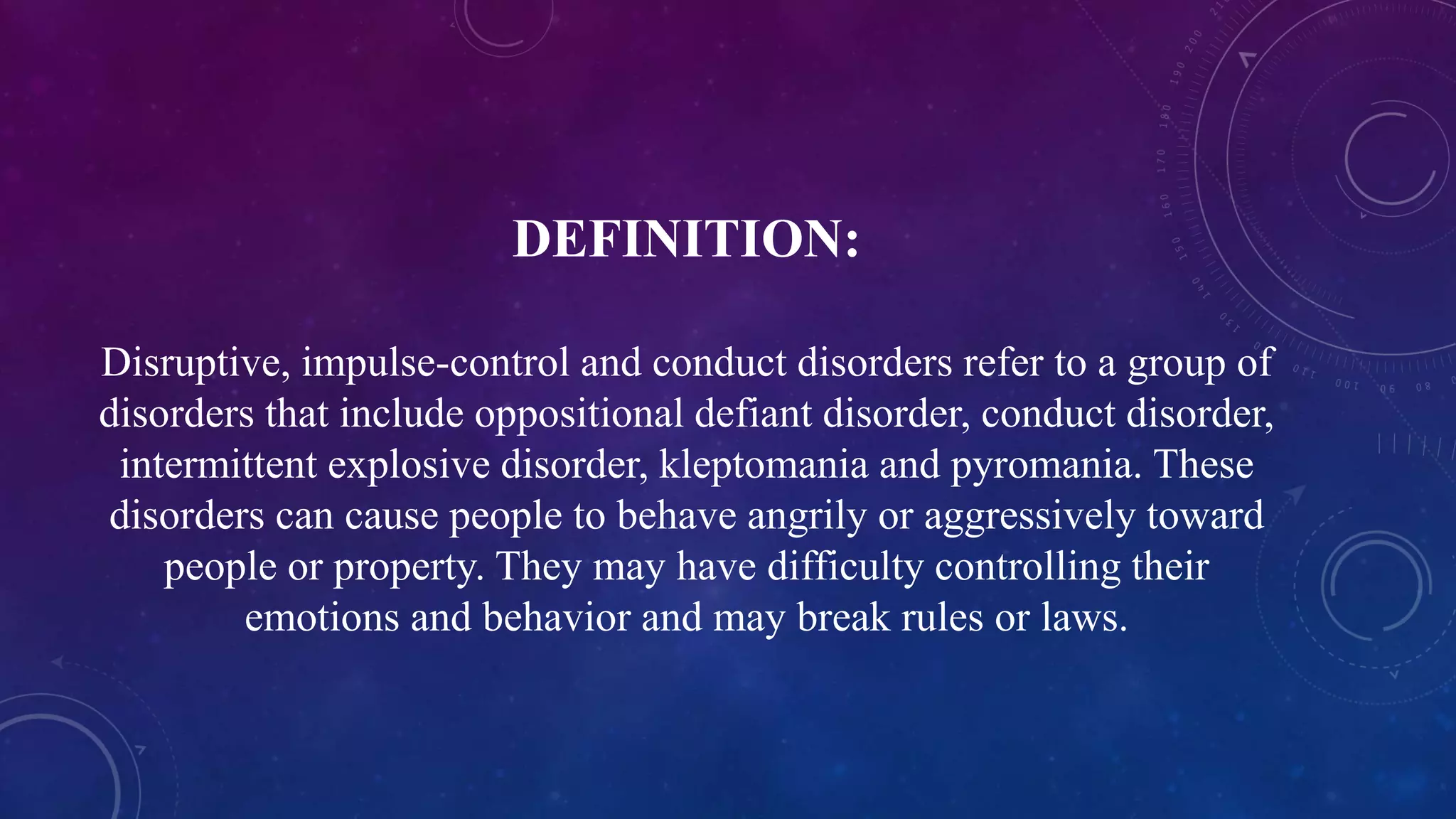 DEFINITION:

Disruptive, impulse-control and conduct disorders refer to a group of disorders that include oppositional defiant disorder, conduct disorder, intermittent explosive disorder, kleptomania and pyromania. These disorders can cause people to behave angrily or aggressively toward people or property. They may have difficulty controlling their emotions and behavior and may break rules or laws.